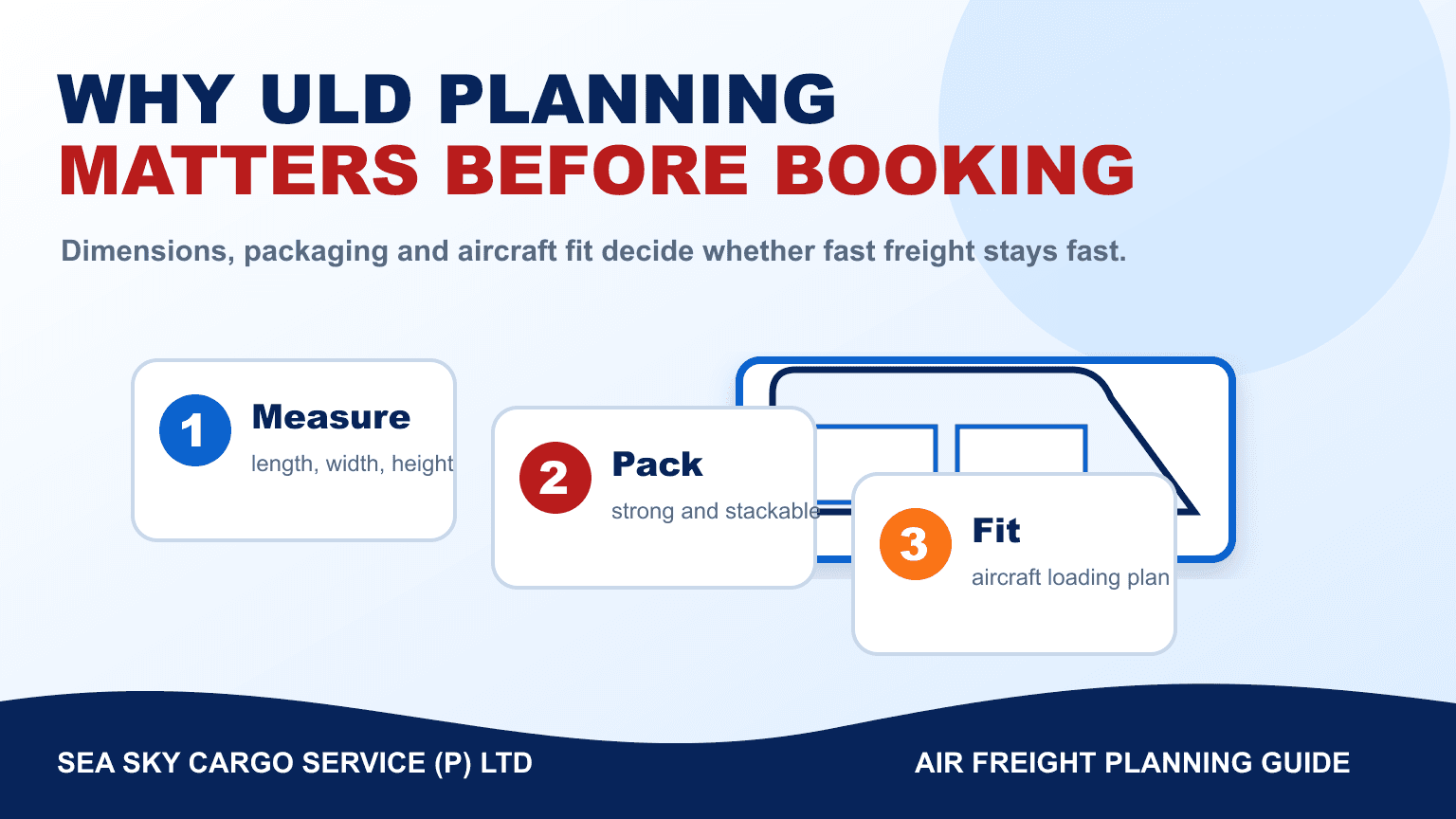 WHY ULD PLANNING
MATTERS BEFORE BOOKING

Dimensions, packaging and aircraft fit decide whether fast freight stays fast.

1 Measure
length, width, height

2 Pack
strong and stackable

3 Fit
aircraft loading plan

SEA SKY CARGO SERVICE (P) LTD

AIR FREIGHT PLANNING GUIDE